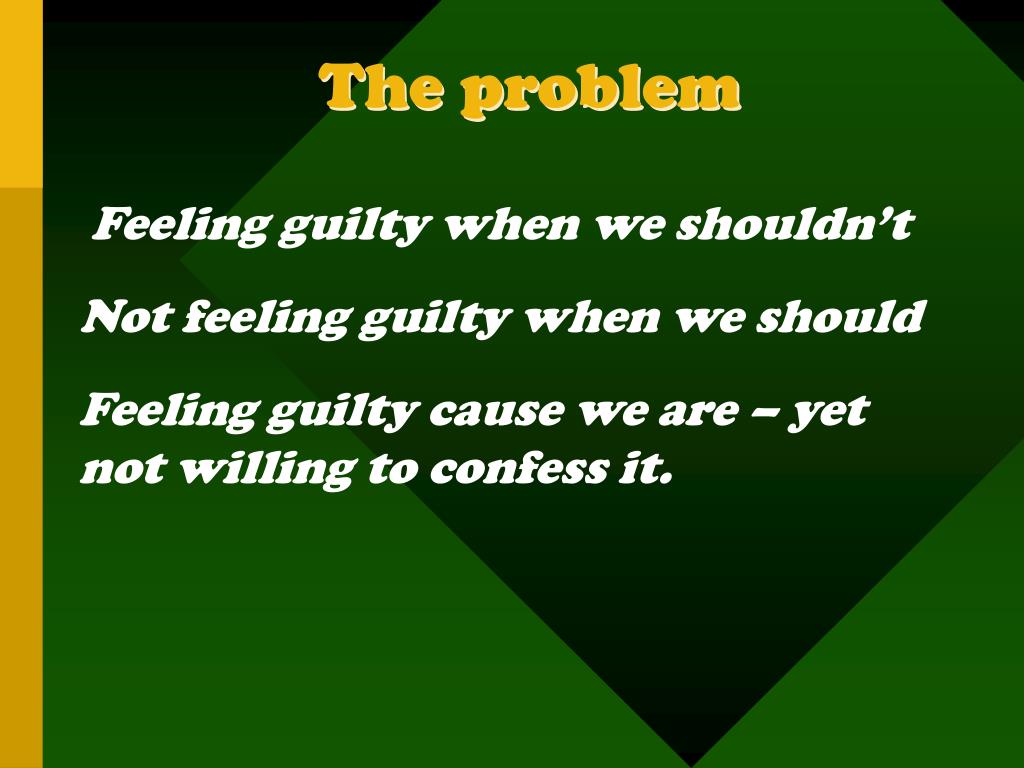 The problem

Feeling guilty when we shouldn’t

Not feeling guilty when we should

Feeling guilty cause we are – yet not willing to confess it.